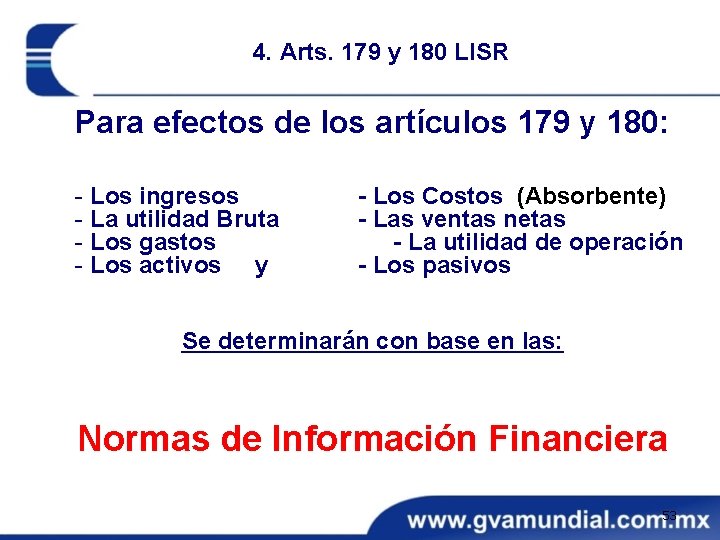 4. Arts. 179 y 180 LISR

Para efectos de los artículos 179 y 180:

- Los ingresos
- La utilidad Bruta
- Los gastos
- Los activos y

- Los Costos (Absorbente)
- Las ventas netas
- La utilidad de operación
- Los pasivos

Se determinarán con base en las:

Normas de Información Financiera

53

www.gvamundial.com.mx